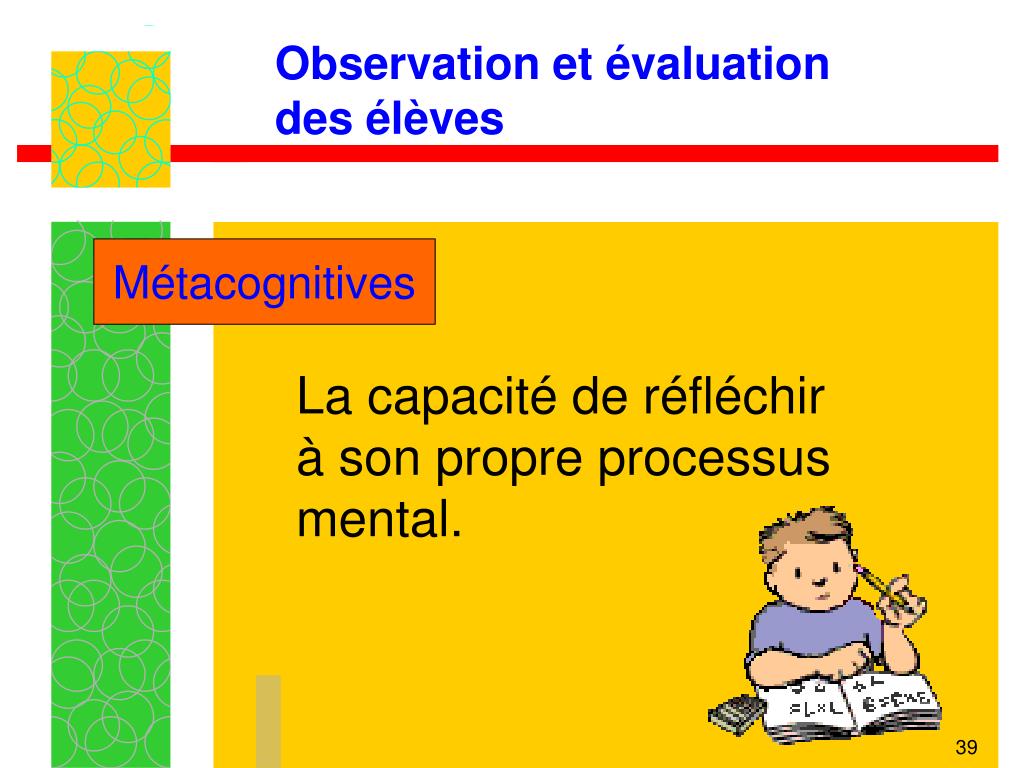 Observation et évaluation des élèves

Métacognitives

La capacité de réfléchir à son propre processus mental.

39